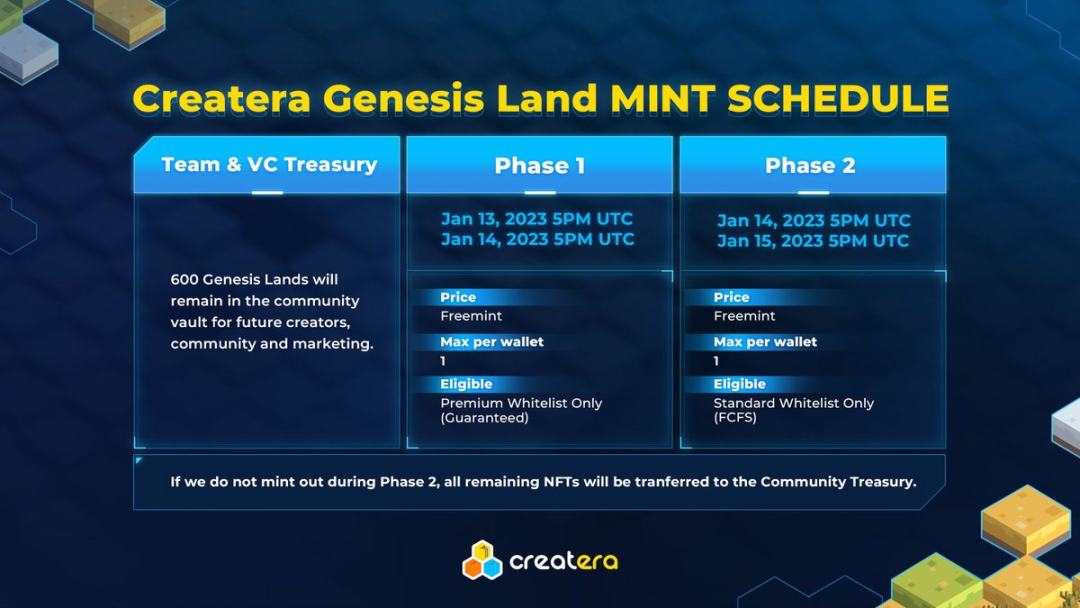 Createra Genesis Land MINT SCHEDULE

Team & VC Treasury

600 Genesis Lands will remain in the community vault for future creators, community and marketing.

Phase 1

Jan 13, 2023 5PM UTC
Jan 14, 2023 5PM UTC

Price
Freemint
Max per wallet
1
Eligible
Premium Whitelist Only (Guaranteed)

Phase 2

Jan 14, 2023 5PM UTC
Jan 15, 2023 5PM UTC

Price
Freemint
Max per wallet
1
Eligible
Standard Whitelist Only (FCFS)

If we do not mint out during Phase 2, all remaining NFTs will be tranferred to the Community Treasury.

createra